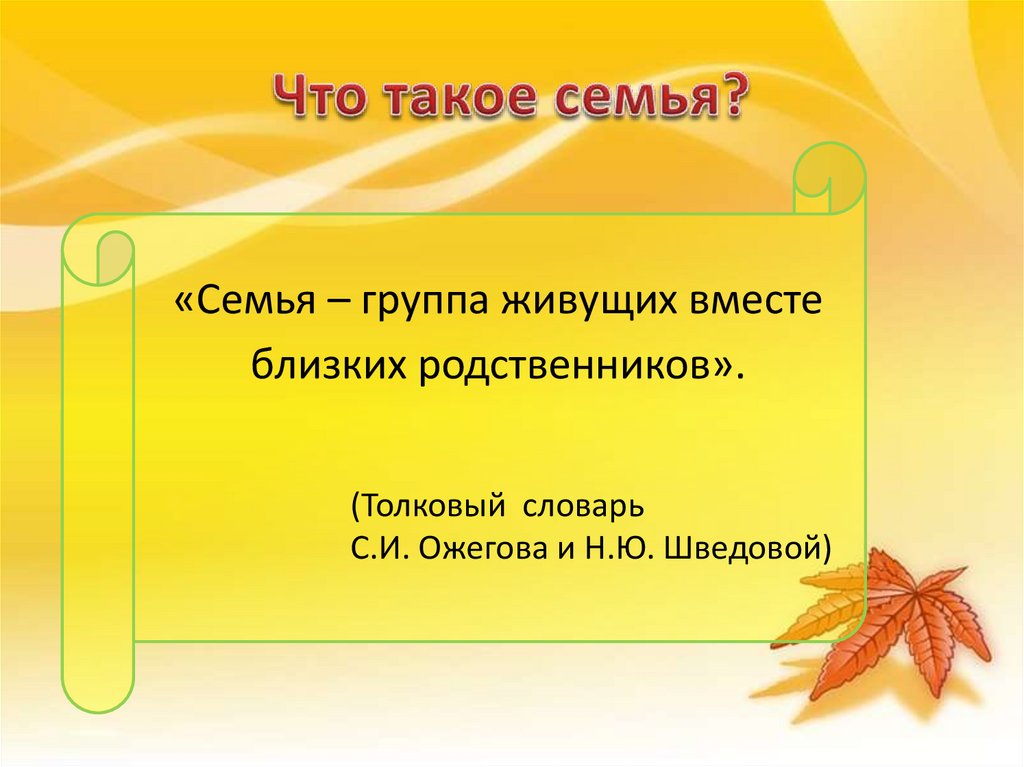 Что такое семья?

«Семья – группа живущих вместе близких родственников».

(Толковый словарь
С.И. Ожегова и Н.Ю. Шведовой)